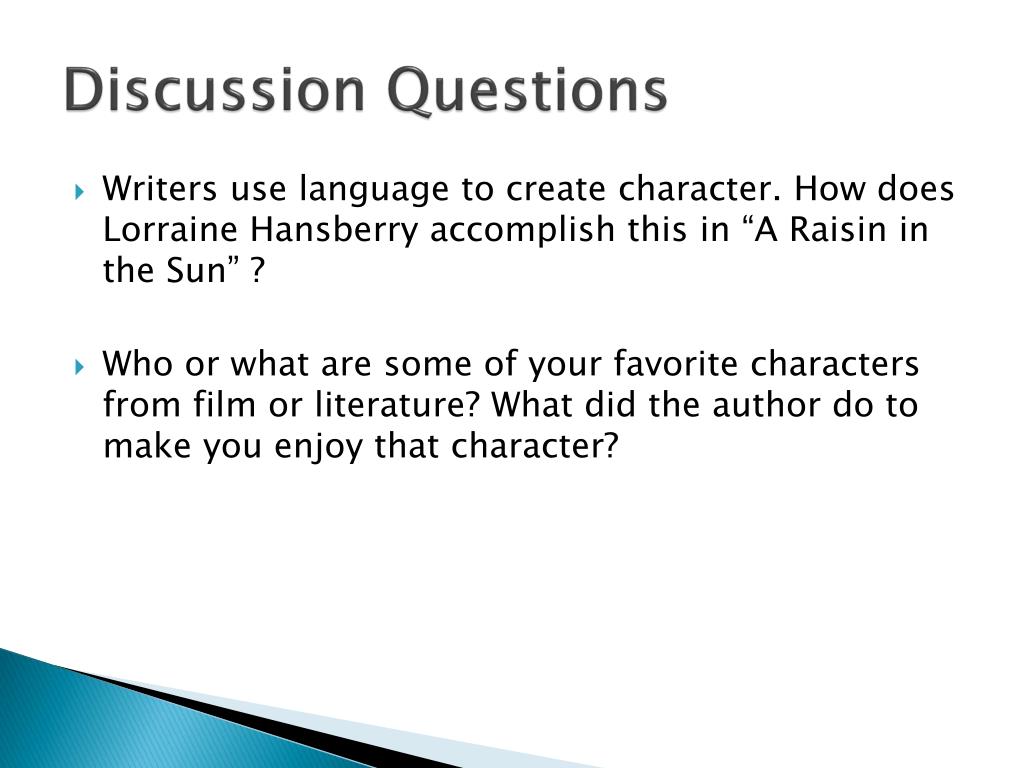 Discussion Questions

Writers use language to create character. How does Lorraine Hansberry accomplish this in “A Raisin in the Sun” ?

Who or what are some of your favorite characters from film or literature? What did the author do to make you enjoy that character?